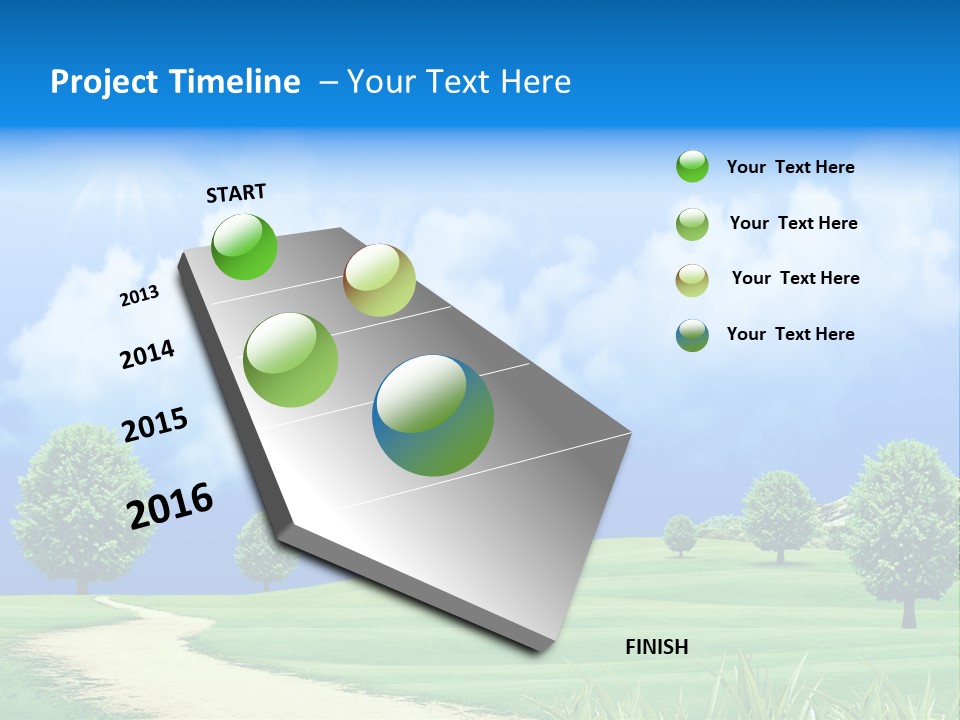 Project Timeline – Your Text Here

START

2013

2014

2015

2016

FINISH

Your Text Here

Your Text Here

Your Text Here

Your Text Here